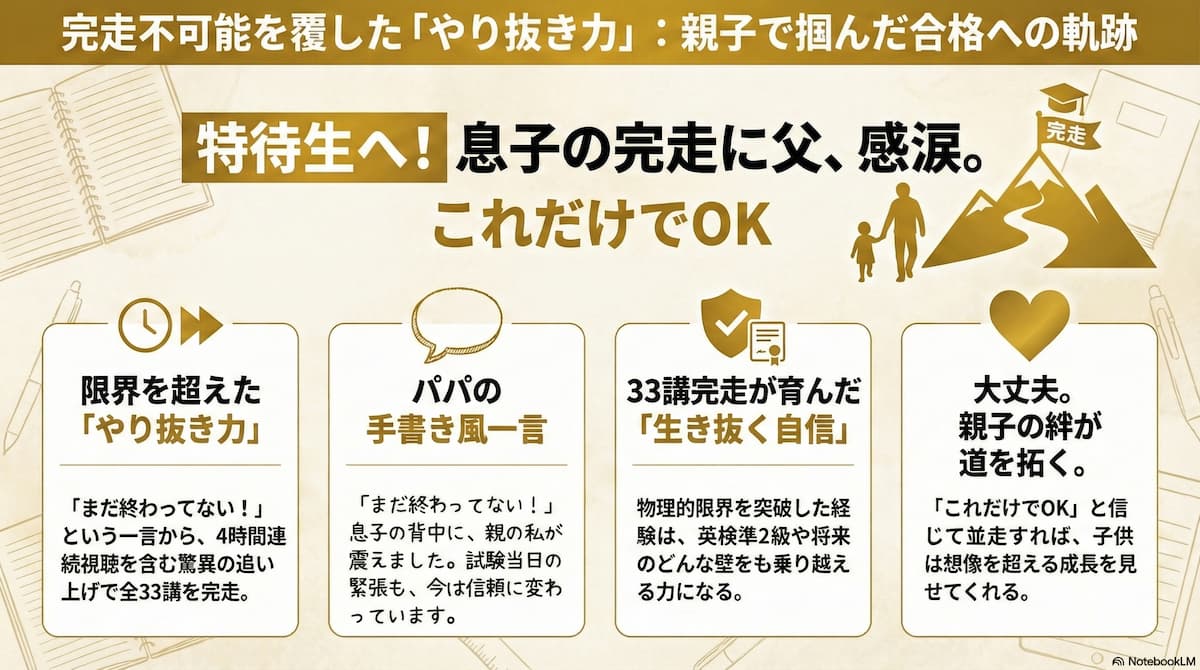 完走不可能を覆した「やり抜き力」：親子で掴んだ合格への軌跡

特待生へ！息子の完走に父、感涙。

これだけでOK

完走

限界を超えた「やり抜き力」

「まだ終わってない！」という一言から、4時間連続視聴を含む驚異の追い上げで全33講を完走。

パパの手書き風一言

「まだ終わってない！」息子の背中に、親の私が震えました。試験当日の緊張も、今は信頼に変わっています。

33講完走が育んだ「生き抜く自信」

物理的限界を突破した経験は、英検準2級や将来のどんな壁をも乗り越える力になる。

大丈夫。親子の絆が道を拓く。

「これだけでOK」と信じて並走すれば、子供は想像を超える成長を見せてくれる。

NotebookLM